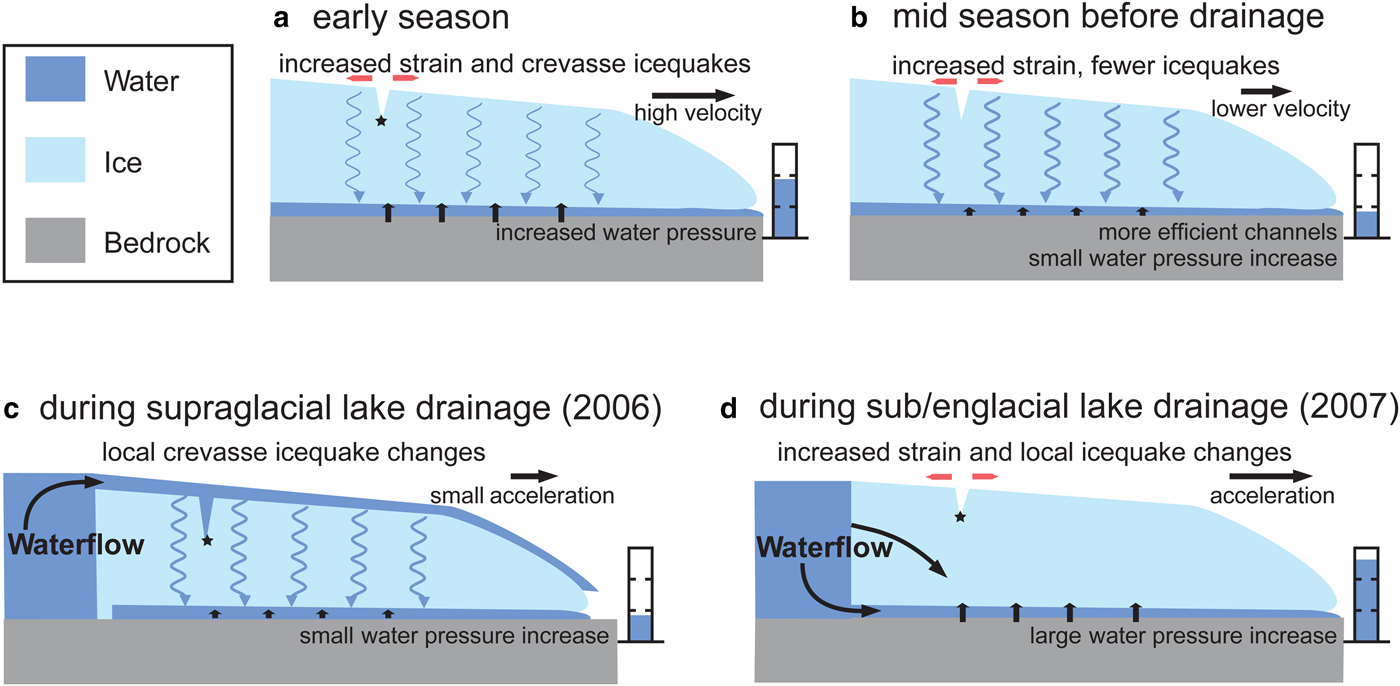 Water

Ice

Bedrock

a early season

increased strain and crevasse icequakes

high velocity

increased water pressure

b mid season before drainage

increased strain, fewer icequakes

lower velocity

more efficient channels
small water pressure increase

c during supraglacial lake drainage (2006)

local crevasse icequake changes

small acceleration

Waterflow

small water pressure increase

d during sub/englacial lake drainage (2007)

increased strain and local icequake changes

acceleration

Waterflow

large water pressure increase